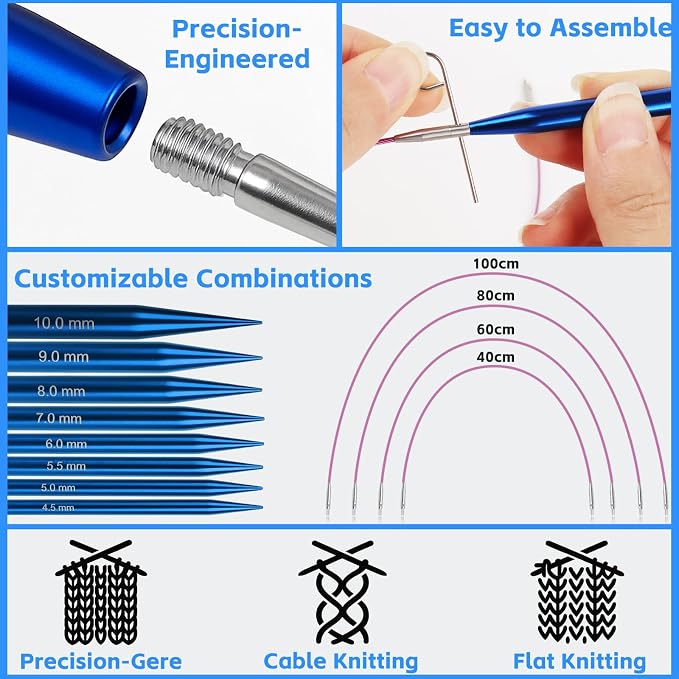 Precision-Engineered

Easy to Assemble

Customizable Combinations

10.0 mm
9.0 mm
8.0 mm
7.0 mm
6.0 mm
5.5 mm
5.0 mm
4.5 mm

100cm
80cm
60cm
40cm

Precision-Gere

Cable Knitting

Flat Knitting